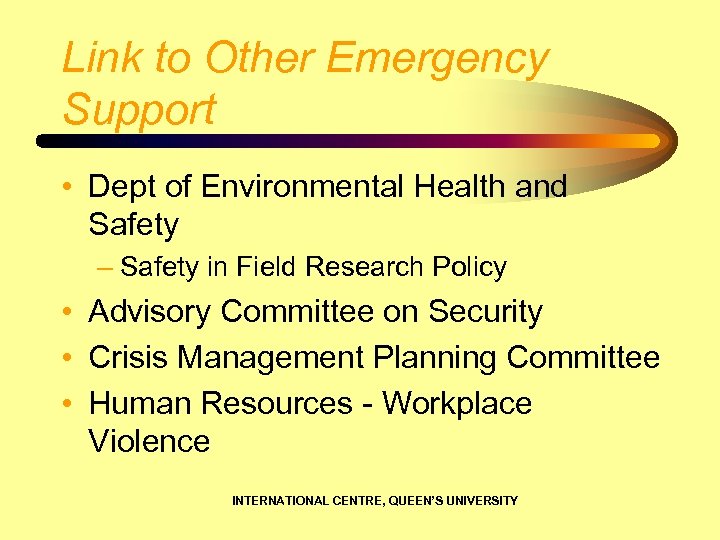 Link to Other Emergency Support

• Dept of Environmental Health and Safety
– Safety in Field Research Policy
• Advisory Committee on Security
• Crisis Management Planning Committee
• Human Resources - Workplace Violence

INTERNATIONAL CENTRE, QUEEN'S UNIVERSITY